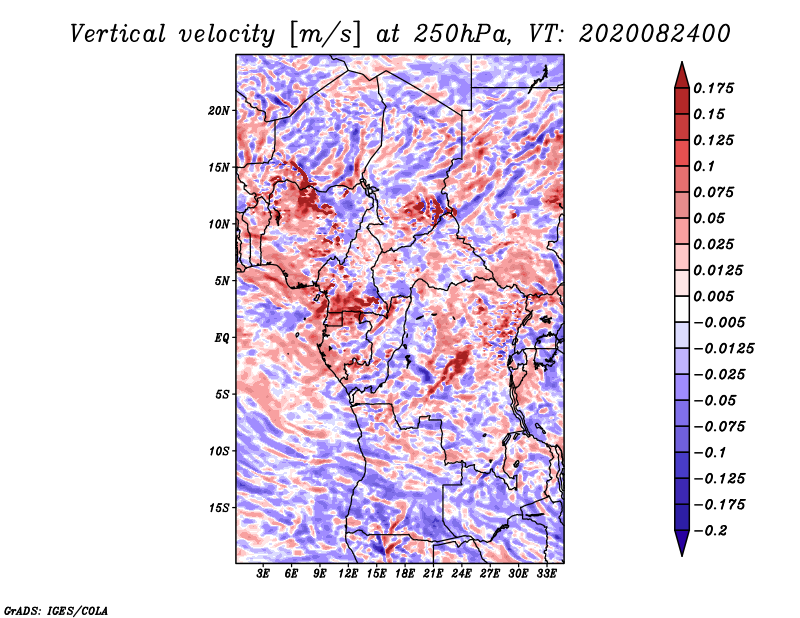 Vertical velocity [m/s] at 250hPa, VT: 2020082400

20N
15N
10N
5N
EQ
5S
10S
15S

3E 6E 9E 12E 15E 18E 21E 24E 27E 30E 33E

0.175
0.15
0.125
0.1
0.075
0.05
0.025
0.0125
0.005
−0.005
−0.0125
−0.025
−0.05
−0.075
−0.1
−0.125
−0.175
−0.2

GrADS: IGES/COLA